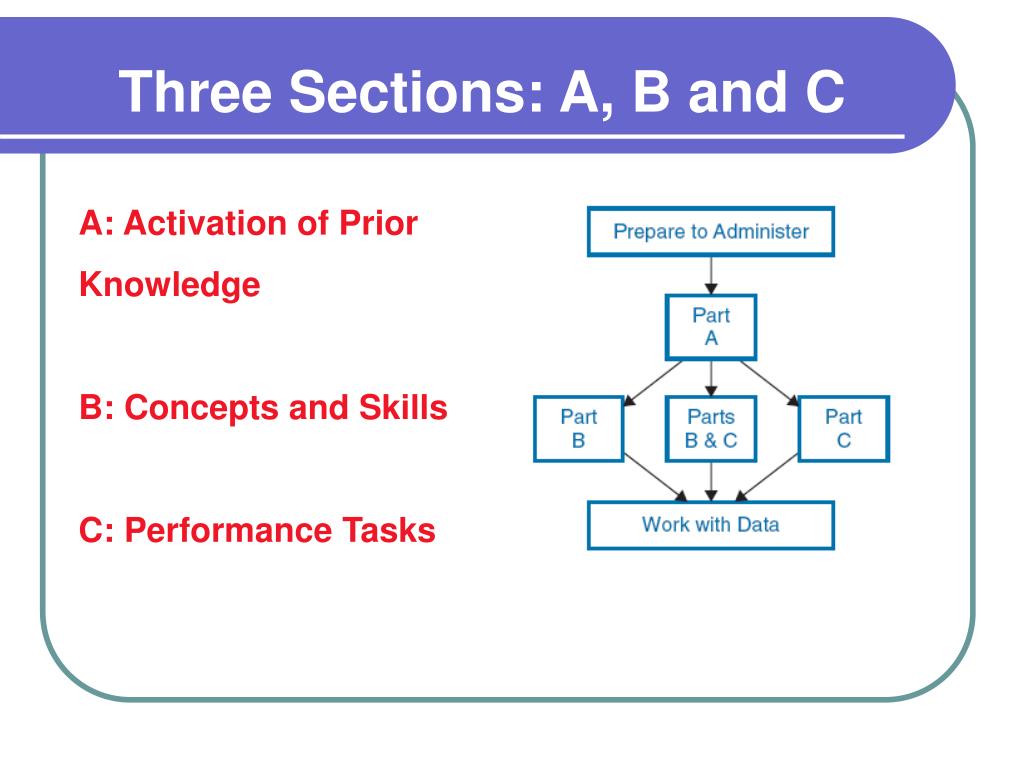 Three Sections: A, B and C

A: Activation of Prior Knowledge

B: Concepts and Skills

C: Performance Tasks

Prepare to Administer

Part A

Part B

Parts B & C

Part C

Work with Data